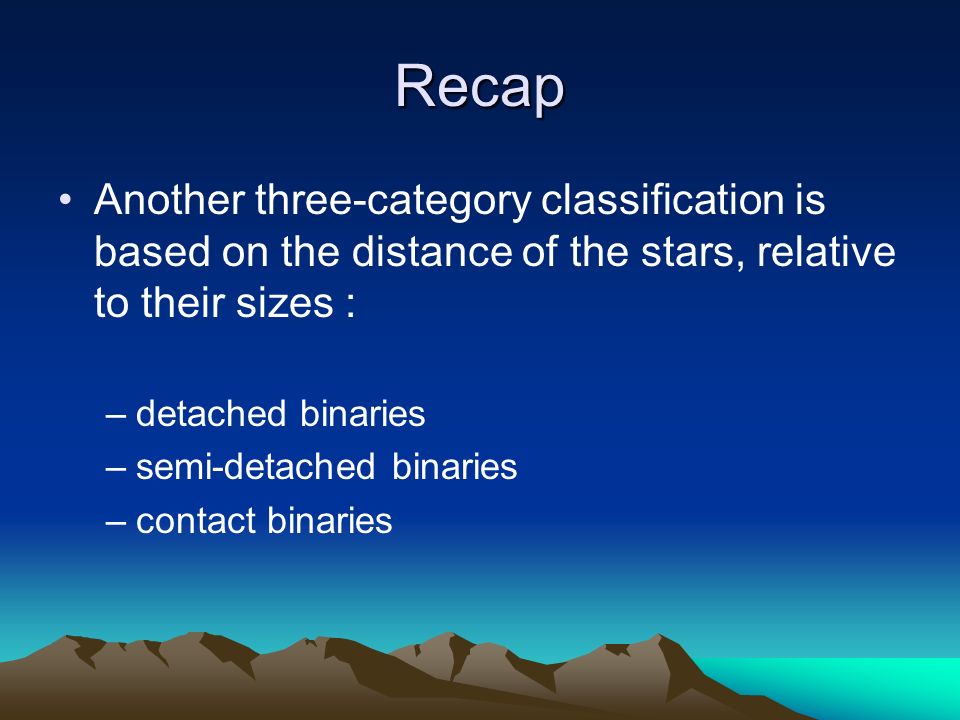 Recap

• Another three-category classification is based on the distance of the stars, relative to their sizes :

– detached binaries
– semi-detached binaries
– contact binaries